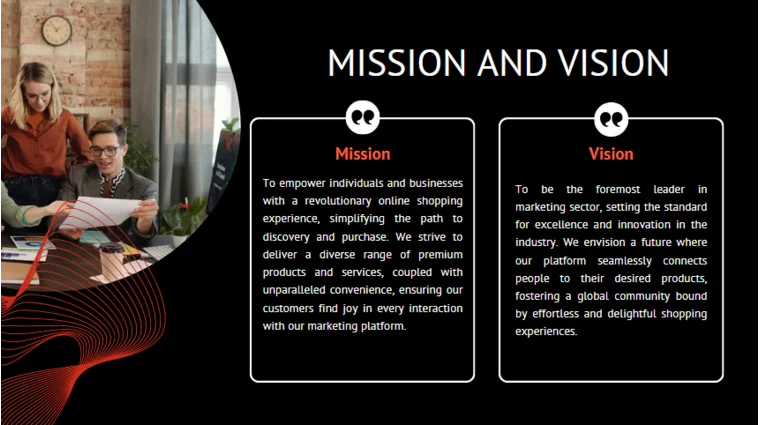 MISSION AND VISION

Mission

To empower individuals and businesses with a revolutionary online shopping experience, simplifying the path to discovery and purchase. We strive to deliver a diverse range of premium products and services, coupled with unparalleled convenience, ensuring our customers find joy in every interaction with our marketing platform.

Vision

To be the foremost leader in marketing sector, setting the standard for excellence and innovation in the industry. We envision a future where our platform seamlessly connects people to their desired products, fostering a global community bound by effortless and delightful shopping experiences.